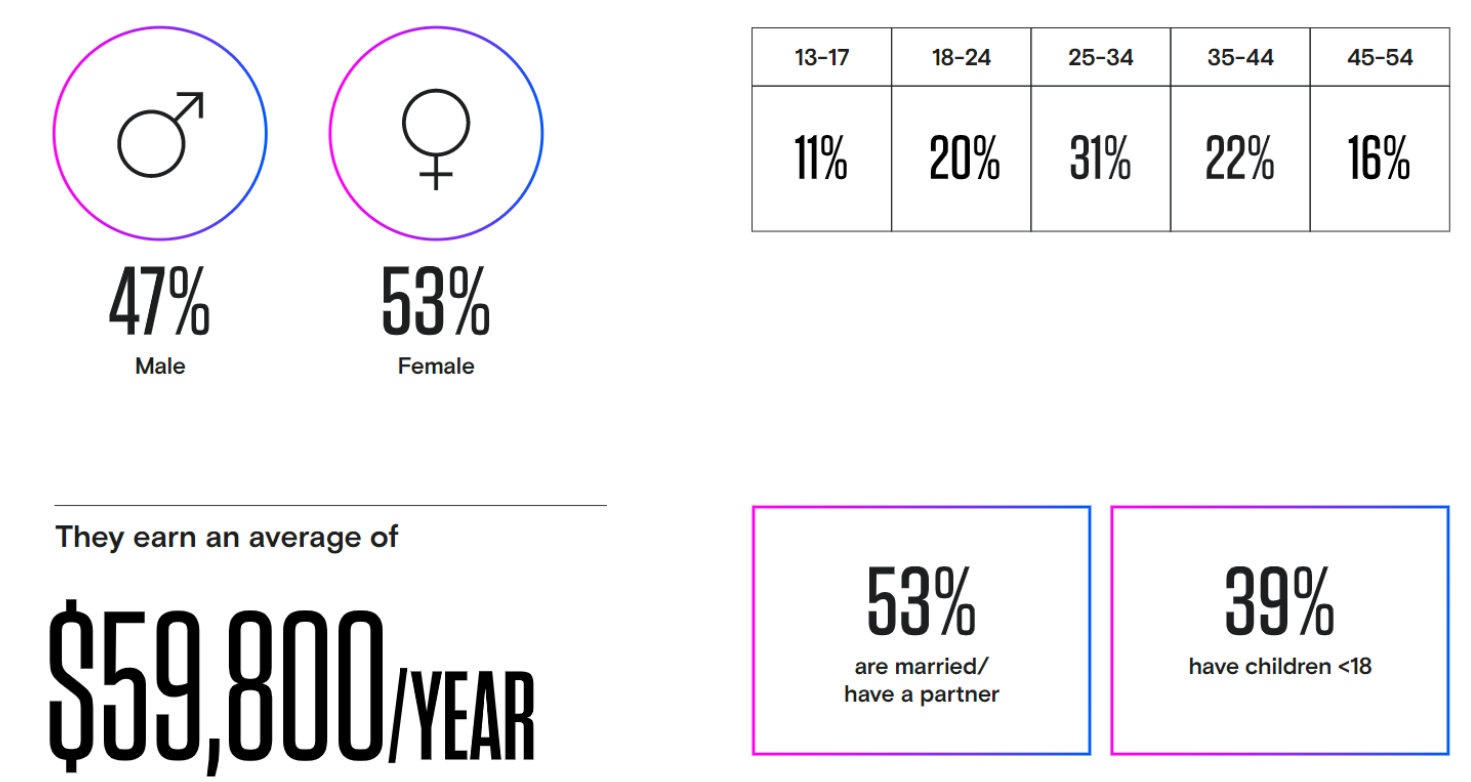 47%
Male

53%
Female

| 13-17 | 18-24 | 25-34 | 35-44 | 45-54 |
|---|---|---|---|---|
| 11% | 20% | 31% | 22% | 16% |

They earn an average of

$59,800/YEAR

53%
are married/ have a partner

39%
have children <18